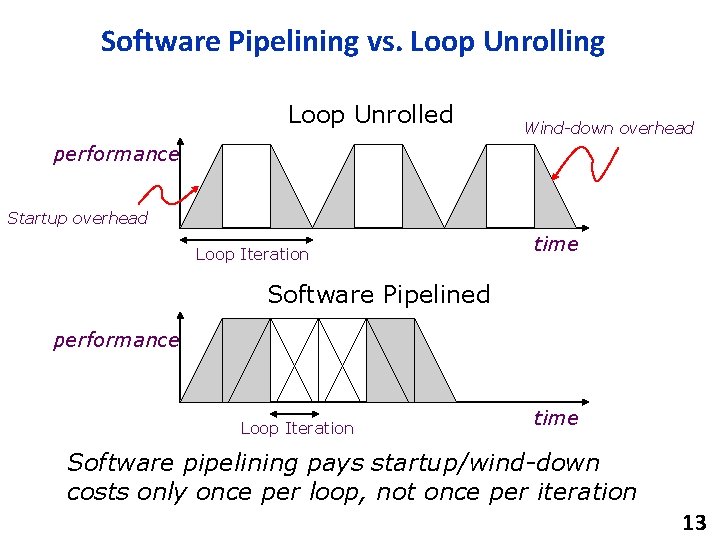 Software Pipelining vs. Loop Unrolling

Loop Unrolled

Wind-down overhead

performance

Startup overhead

Loop Iteration

time

Software Pipelined

performance

Loop Iteration

time

Software pipelining pays startup/wind-down costs only once per loop, not once per iteration

13